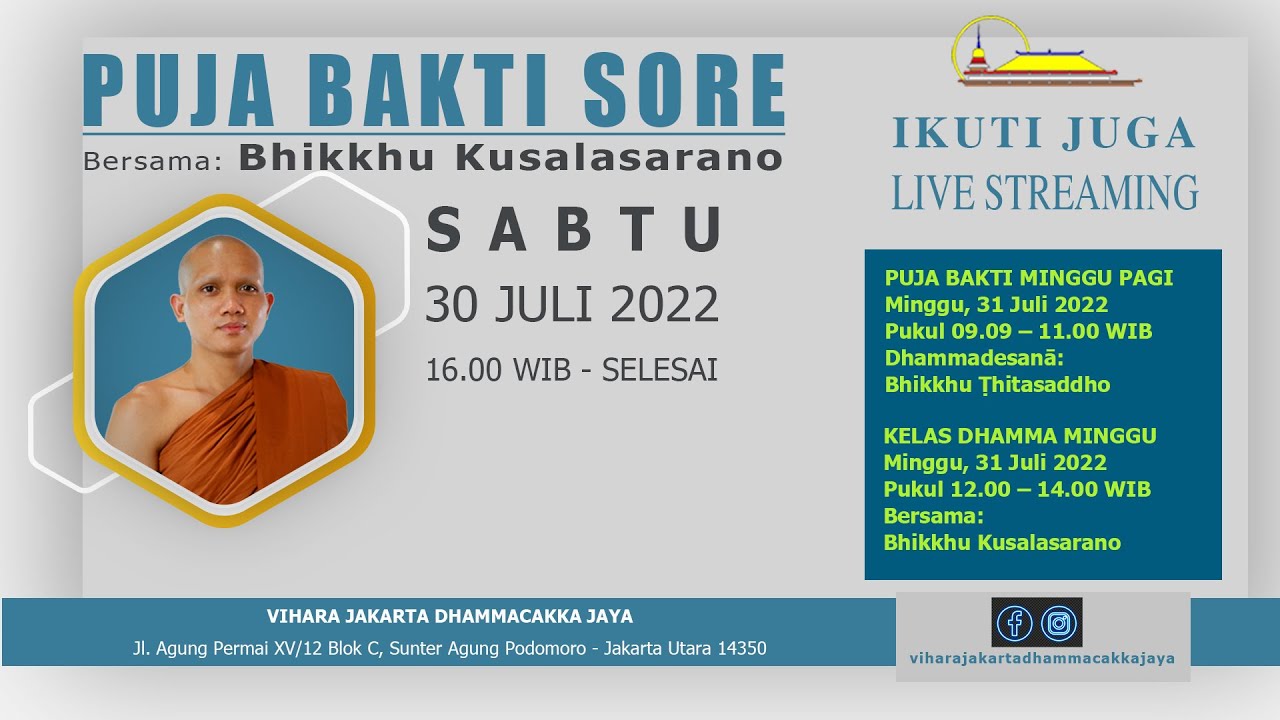 PUJA BAKTI SORE
Bersama: Bhikkhu Kusalasarano

SABTU
30 JULI 2022
16.00 WIB - SELESAI

IKUTI JUGA
LIVE STREAMING

PUJA BAKTI MINGGU PAGI
Minggu, 31 Juli 2022
Pukul 09.09 – 11.00 WIB
Dhammadesanā:
Bhikkhu Ṭhitasaddho

KELAS DHAMMA MINGGU
Minggu, 31 Juli 2022
Pukul 12.00 – 14.00 WIB
Bersama:
Bhikkhu Kusalasarano

VIHARA JAKARTA DHAMMACAKKA JAYA
Jl. Agung Permai XV/12 Blok C, Sunter Agung Podomoro - Jakarta Utara 14350

viharajakartadhammacakkajaya